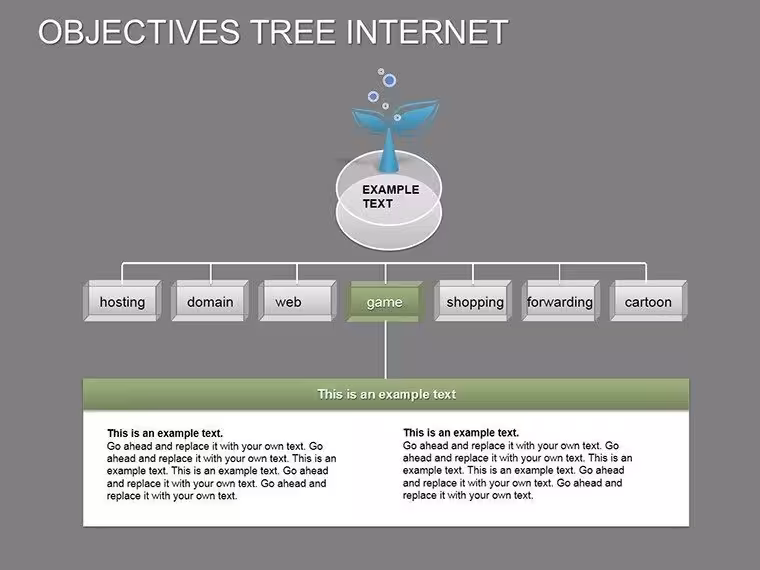 OBJECTIVES TREE INTERNET

EXAMPLE TEXT

hosting

domain

web

game

shopping

forwarding

cartoon

This is an example text

This is an example text.
Go ahead and replace it with your own text. Go ahead and replace it with your own text. This is an example text. This is an example text. Go ahead and replace it with your own text. Go ahead and replace it with your own text.

This is an example text.
Go ahead and replace it with your own text. Go ahead and replace it with your own text. This is an example text. This is an example text. Go ahead and replace it with your own text. Go ahead and replace it with your own text.